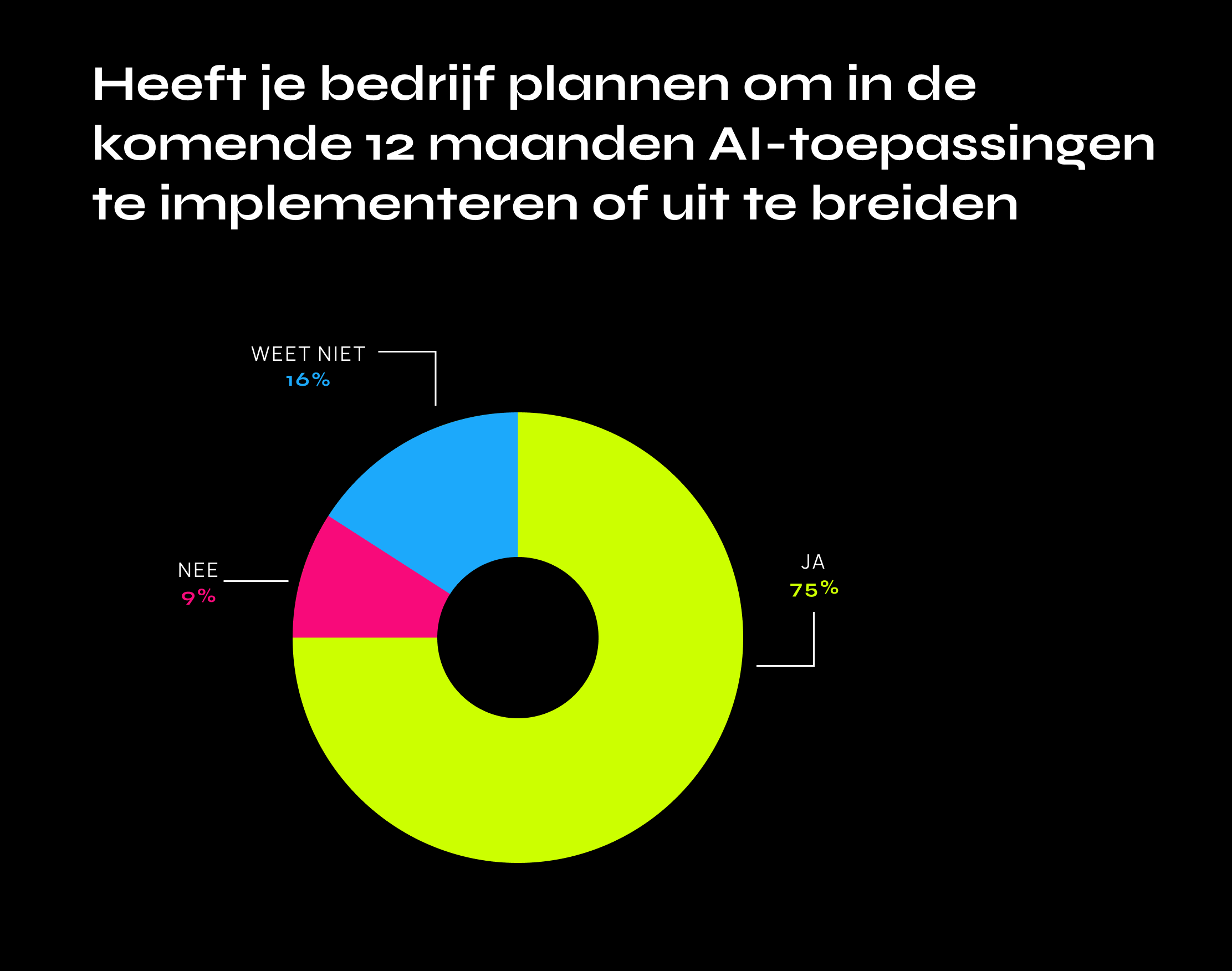 Heeft je bedrijf plannen om in de komende 12 maanden AI-toepassingen te implementeren of uit te breiden

WEET NIET
16%

NEE
9%

JA
75%